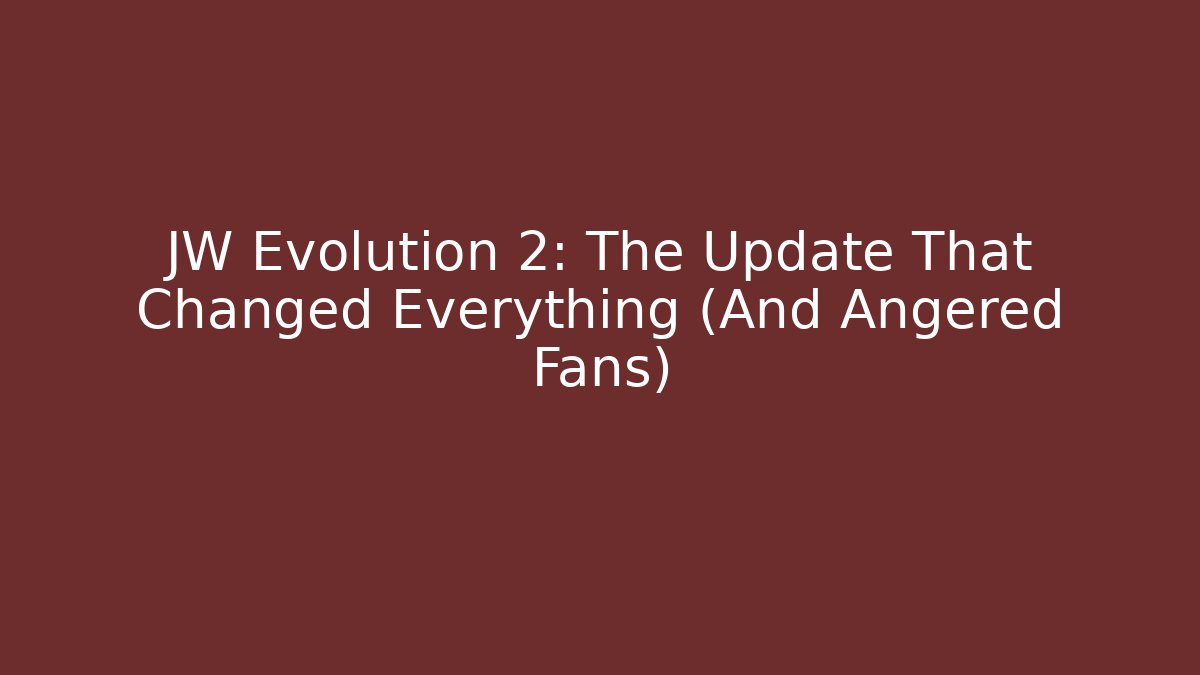 JW Evolution 2: The Update That Changed Everything (And Angered Fans)